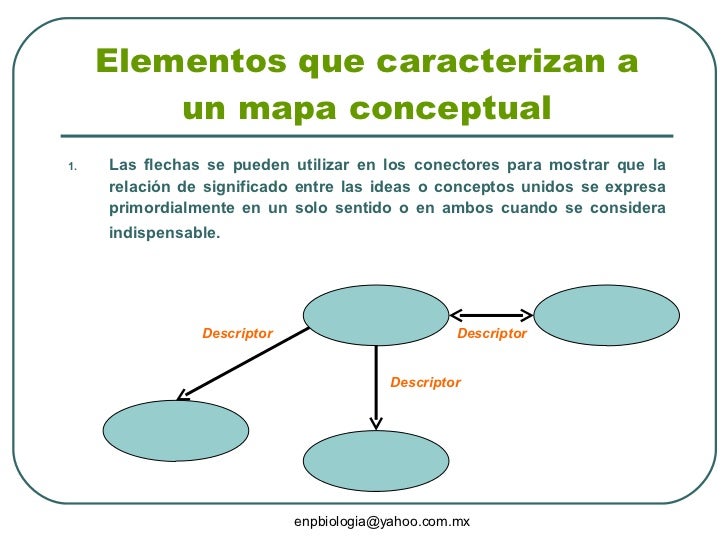 Elementos que caracterizan a un mapa conceptual

1. Las flechas se pueden utilizar en los conectores para mostrar que la relación de significado entre las ideas o conceptos unidos se expresa primordialmente en un solo sentido o en ambos cuando se considera indispensable.

Descriptor

Descriptor

Descriptor

enpbiologia@yahoo.com.mx